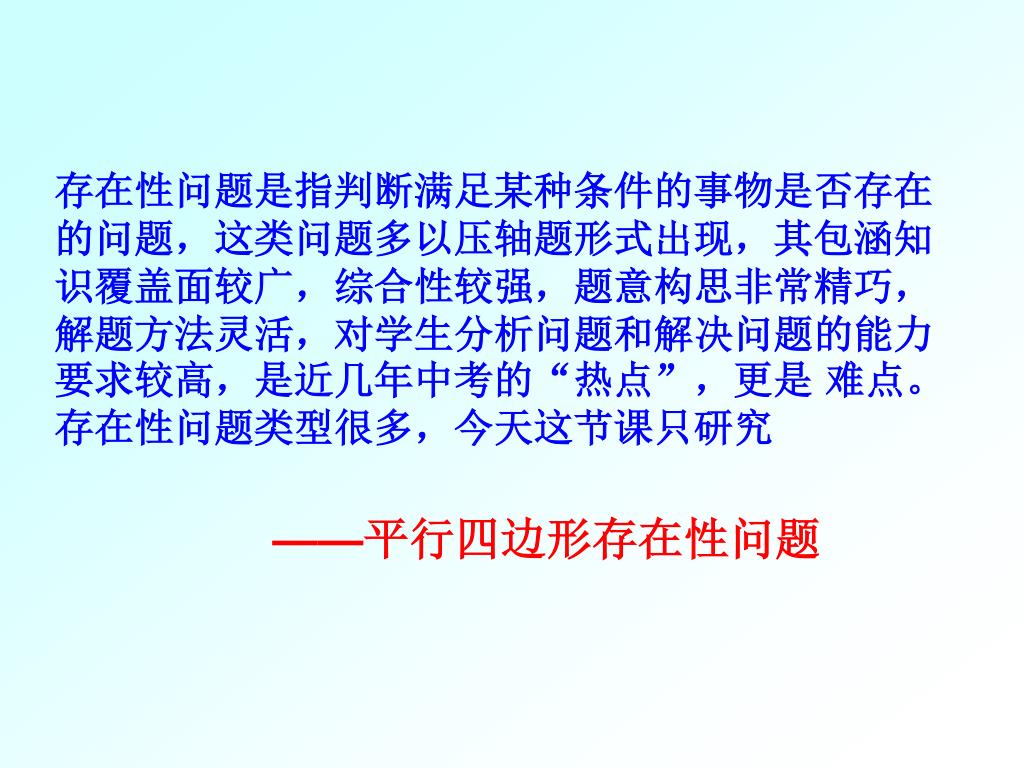 存在性问题是指判断满足某种条件的事物是否存在的问题，这类问题多以压轴题形式出现，其包涵知识覆盖面较广，综合性较强，题意构思非常精巧，解题方法灵活，对学生分析问题和解决问题的能力要求较高，是近几年中考的“热点”，更是 难点。存在性问题类型很多，今天这节课只研究

——平行四边形存在性问题